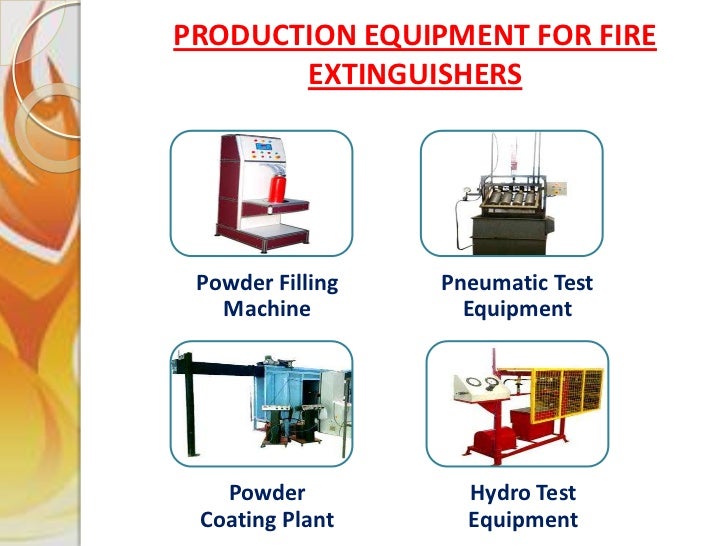 PRODUCTION EQUIPMENT FOR FIRE EXTINGUISHERS

Powder Filling Machine

Pneumatic Test Equipment

Powder Coating Plant

Hydro Test Equipment